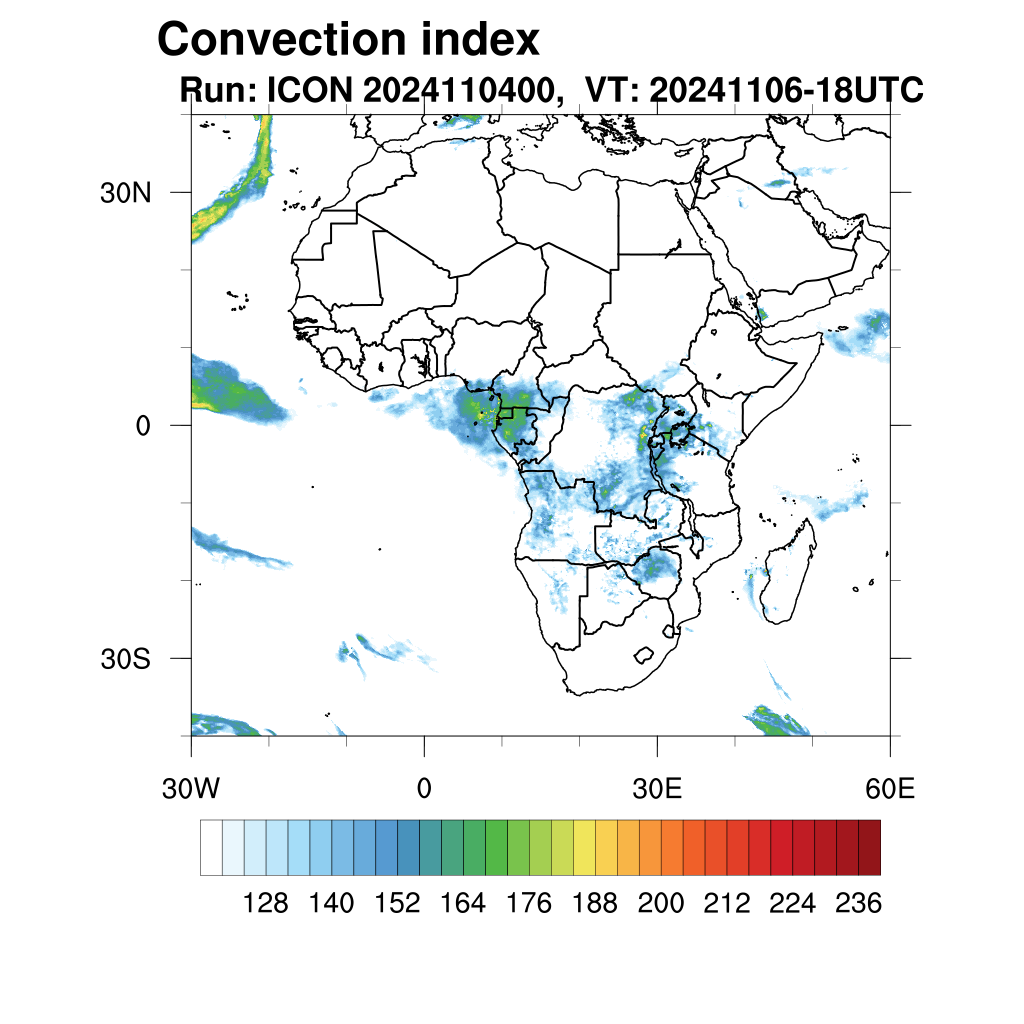 Convection index
Run: ICON 2024110400, VT: 20241106-18UTC

30N
0
30S

30W
0
30E
60E

128 140 152 164 176 188 200 212 224 236